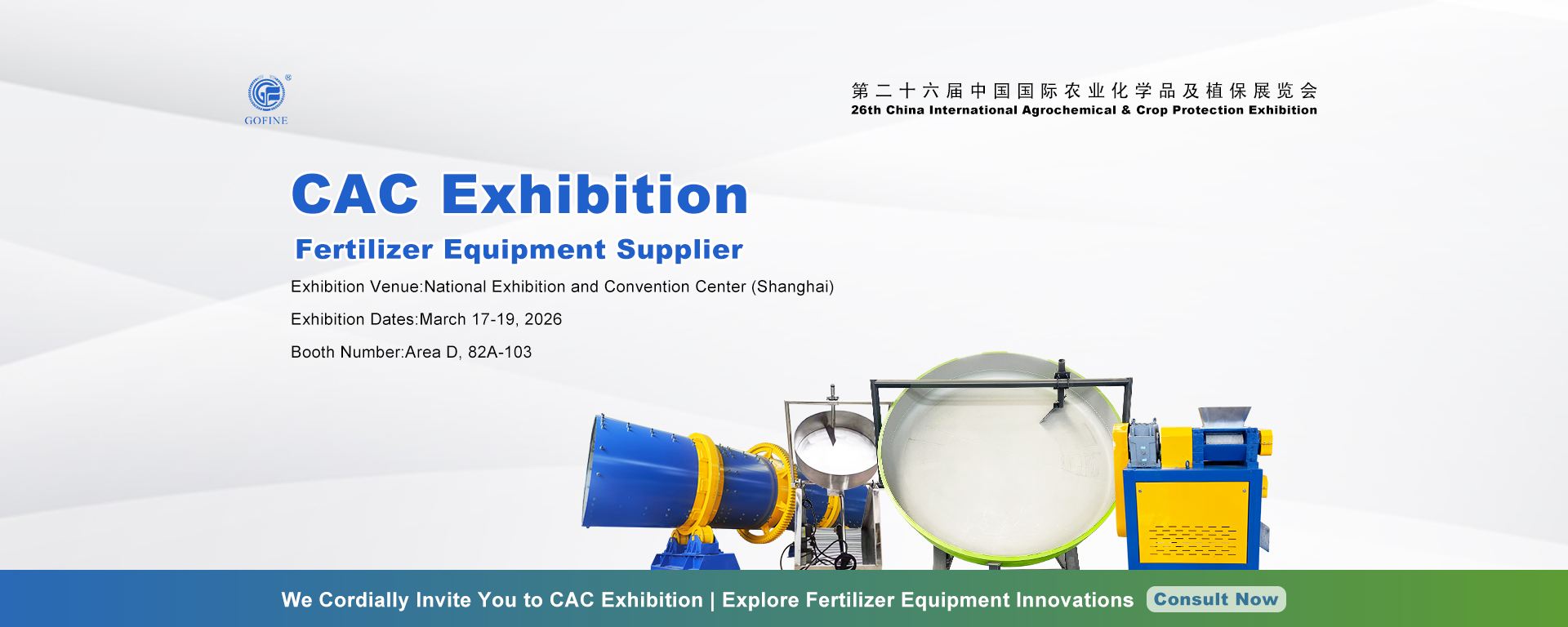 GOFINE

第二十六届中国国际农业化学品及植保展览会
26th China International Agrochemical & Crop Protection Exhibition

CAC Exhibition

Fertilizer Equipment Supplier

Exhibition Venue:National Exhibition and Convention Center (Shanghai)

Exhibition Dates:March 17-19, 2026

Booth Number:Area D, 82A-103

We Cordially Invite You to CAC Exhibition | Explore Fertilizer Equipment Innovations Consult Now